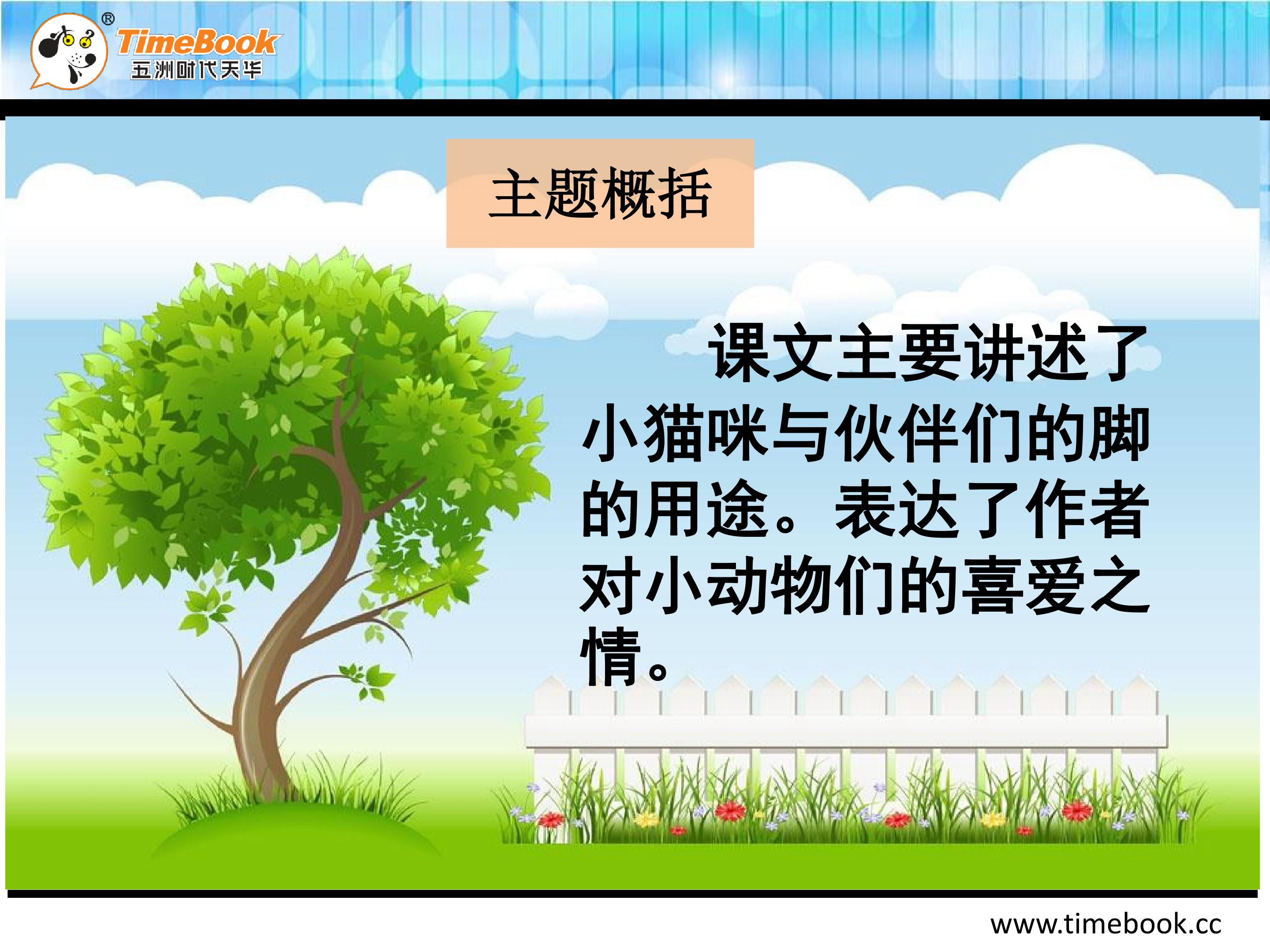 ®
TimeBook
五洲时代天华

主题概括

课文主要讲述了小猫咪与伙伴们的脚的用途。表达了作者对小动物们的喜爱之情。

www.timebook.cc